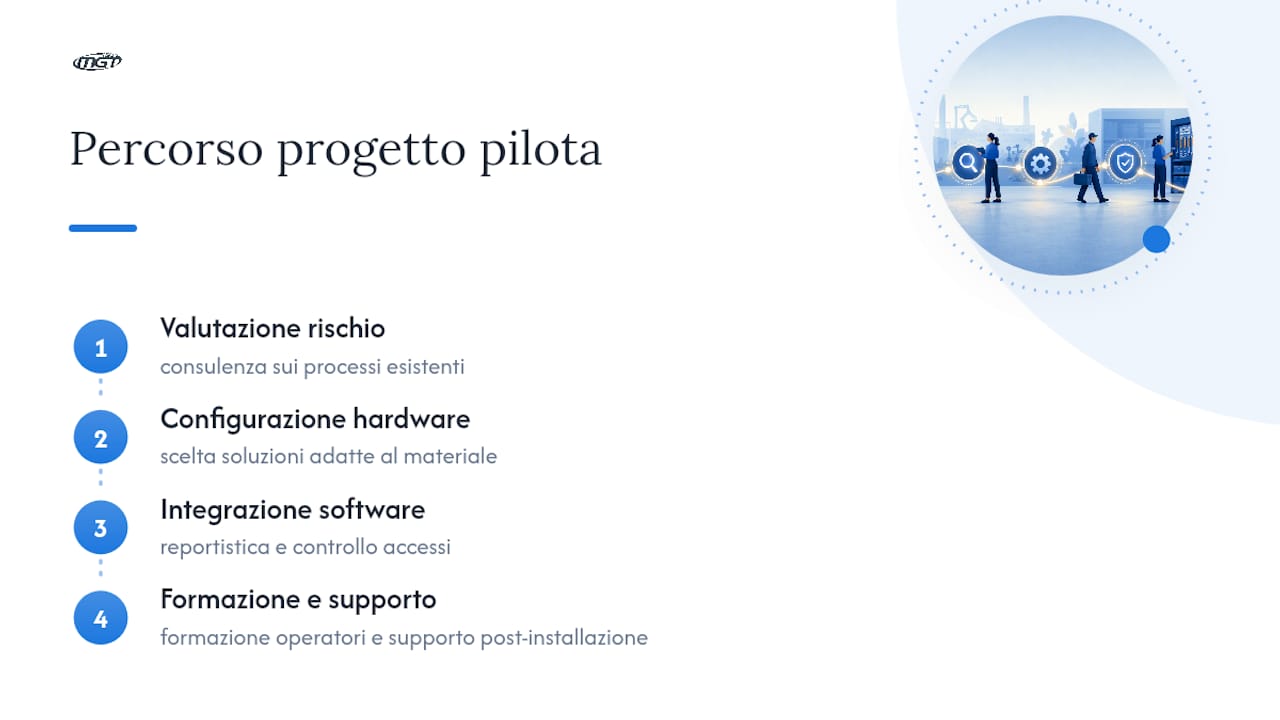 MGT

Percorso progetto pilota

1
Valutazione rischio
consulenza sui processi esistenti

2
Configurazione hardware
scelta soluzioni adatte al materiale

3
Integrazione software
reportistica e controllo accessi

4
Formazione e supporto
formazione operatori e supporto post-installazione